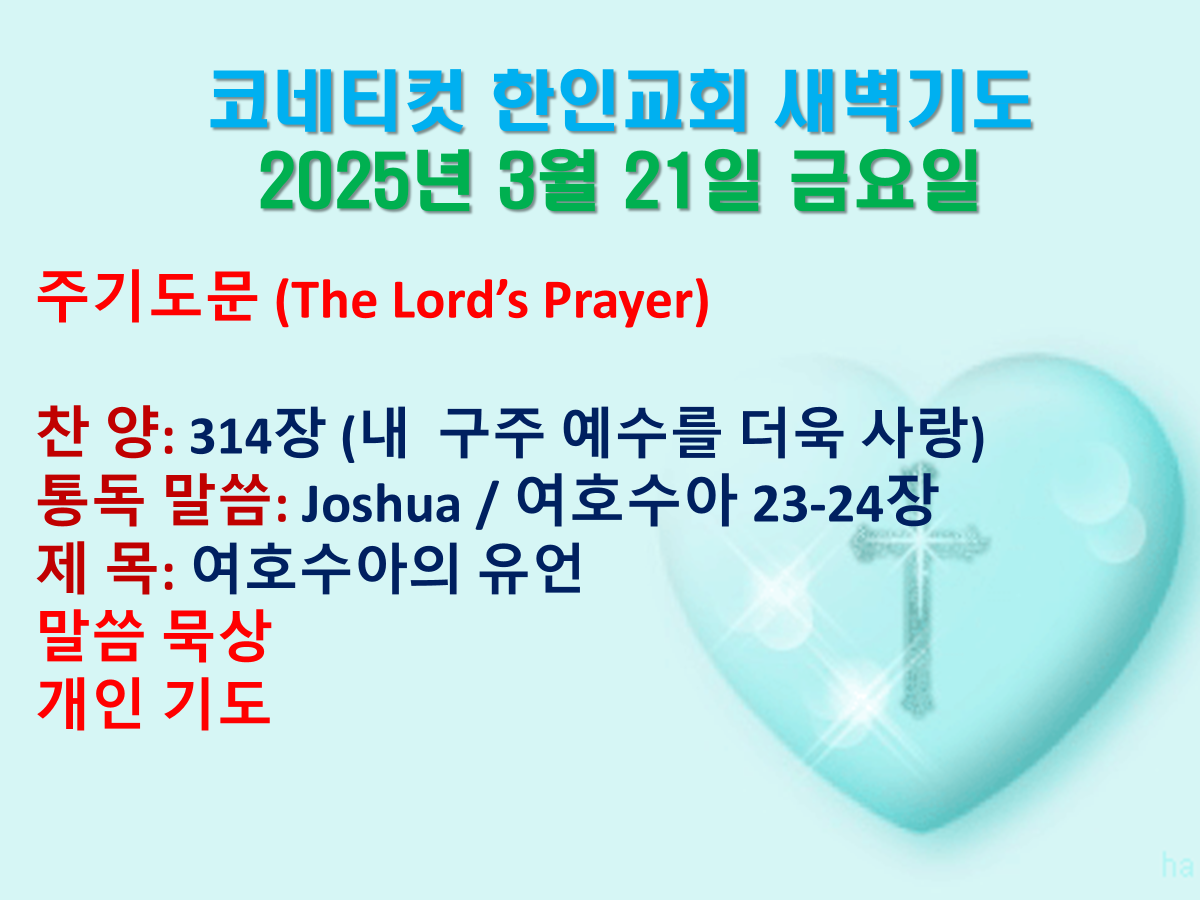 코네티컷 한인교회 새벽기도
2025년 3월 21일 금요일

주기도문 (The Lord's Prayer)

찬 양: 314장 (내 구주 예수를 더욱 사랑)
통독 말씀: Joshua / 여호수아 23-24장
제 목: 여호수아의 유언
말씀 묵상
개인 기도

ha